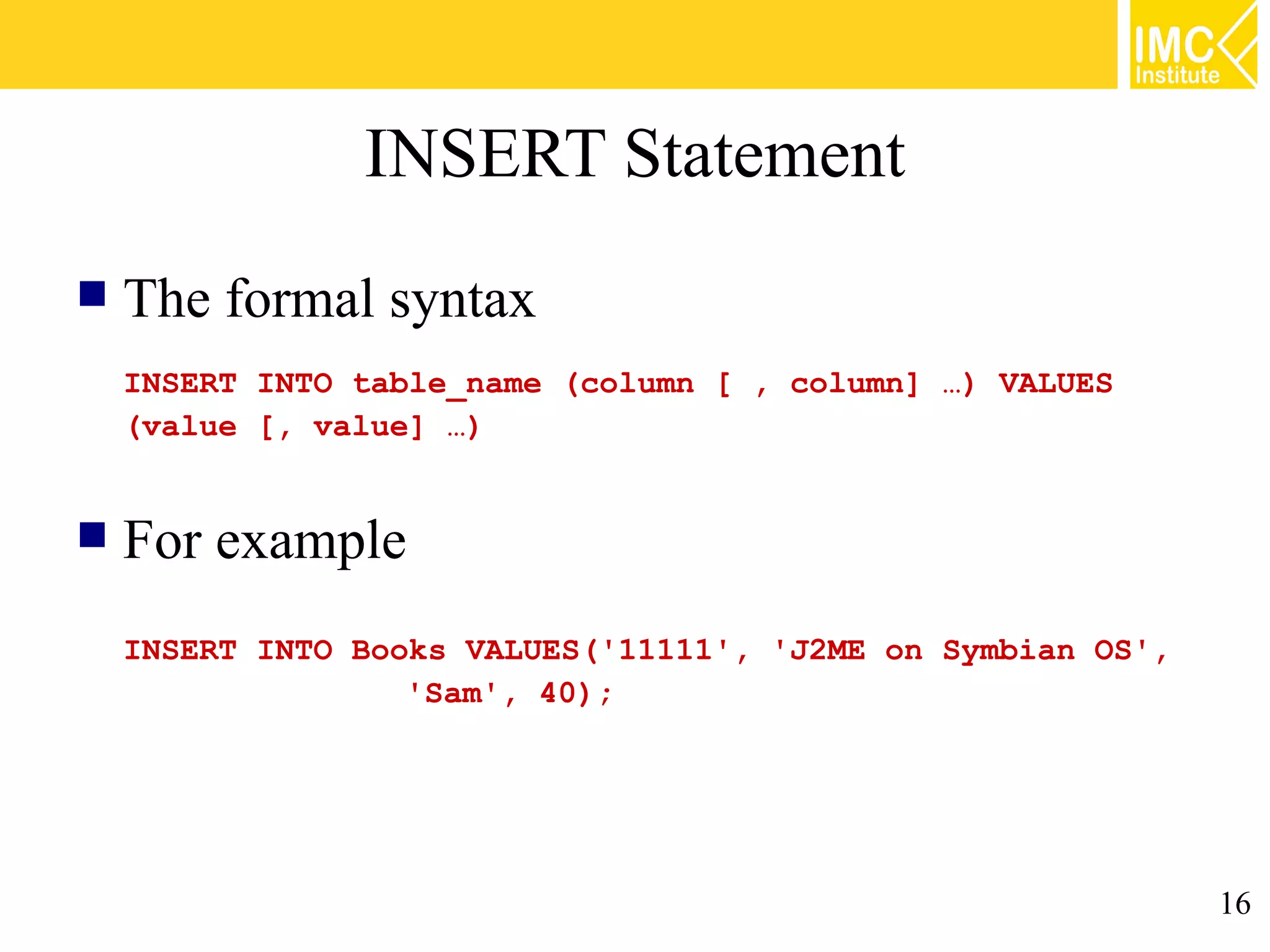 IMC Institute

INSERT Statement

The formal syntax

INSERT INTO table_name (column [ , column] …) VALUES (value [, value] …)

For example

INSERT INTO Books VALUES('11111', 'J2ME on Symbian OS', 'Sam', 40);

16